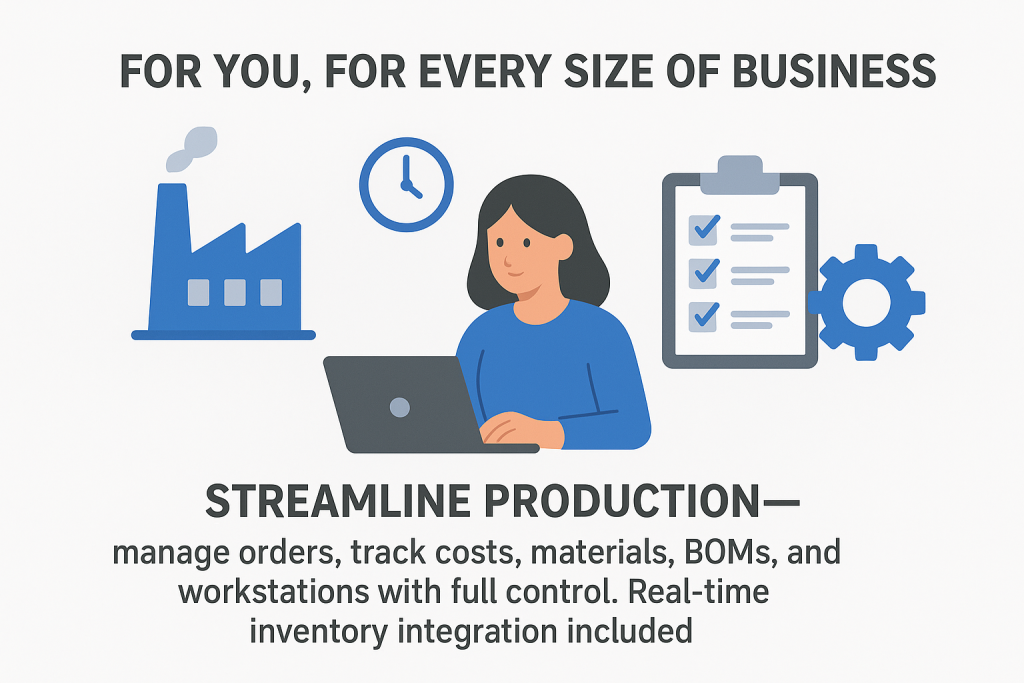 FOR YOU, FOR EVERY SIZE OF BUSINESS

STREAMLINE PRODUCTION—
manage orders, track costs, materials, BOMs, and workstations with full control. Real-time inventory integration included